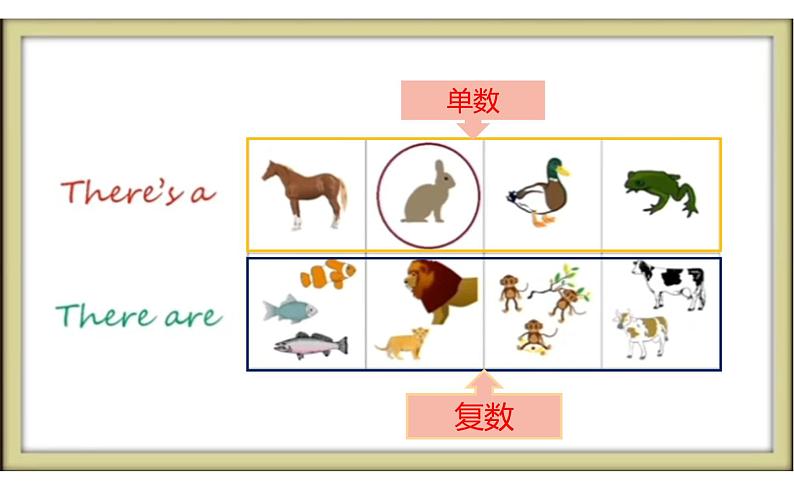 单数

There's a

There are

复数